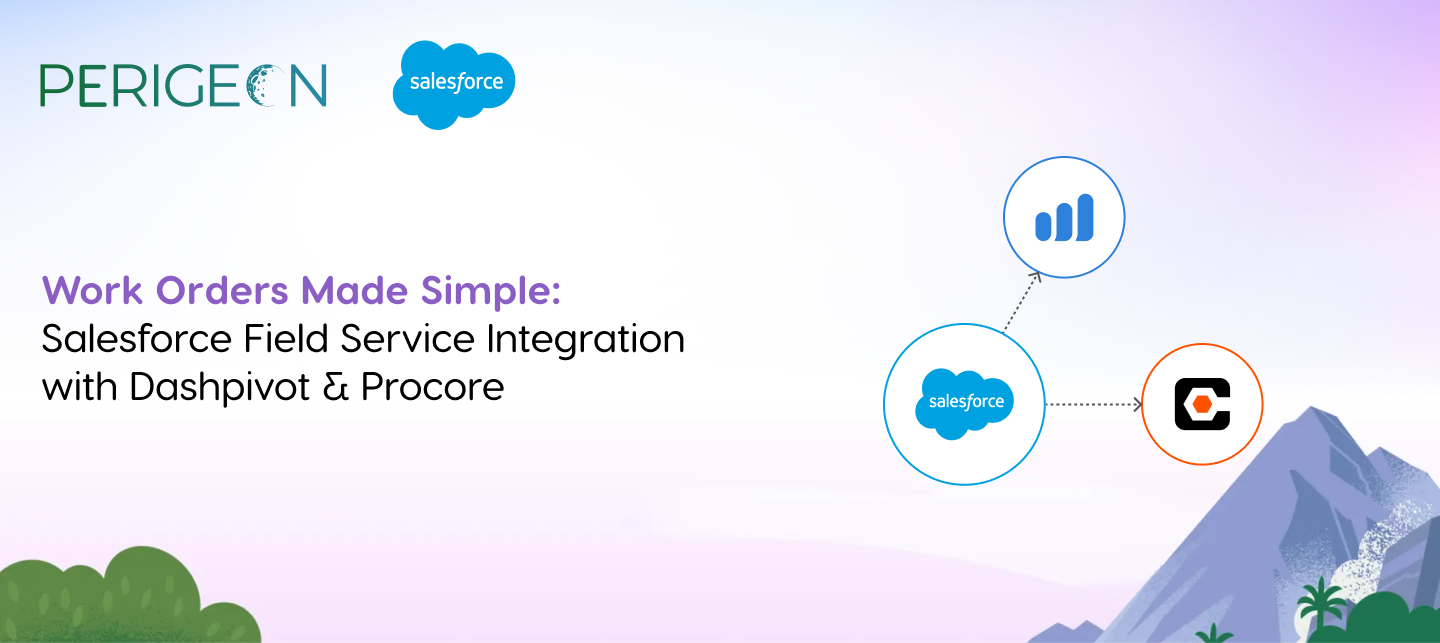 PERIGEON

salesforce

Work Orders Made Simple:
Salesforce Field Service Integration with Dashpivot & Procore

salesforce